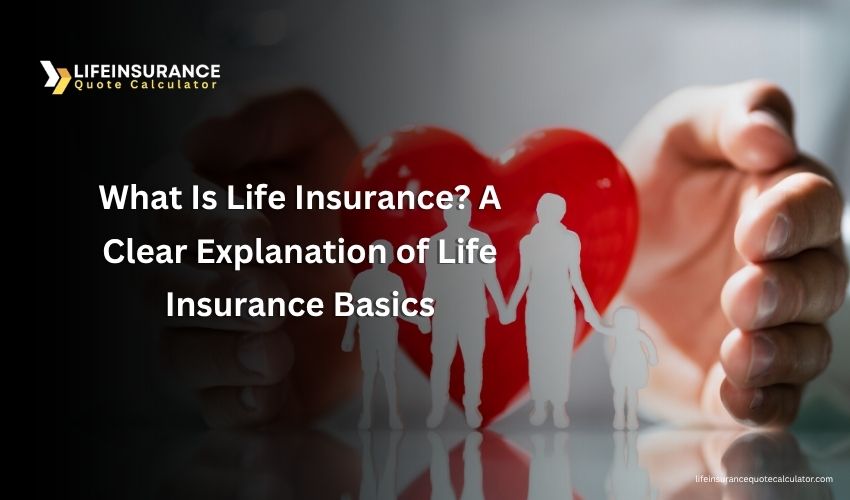 LIFEINSURANCE
Quote Calculator

What Is Life Insurance? A Clear Explanation of Life Insurance Basics

lifeinsurancequotecalculator.com